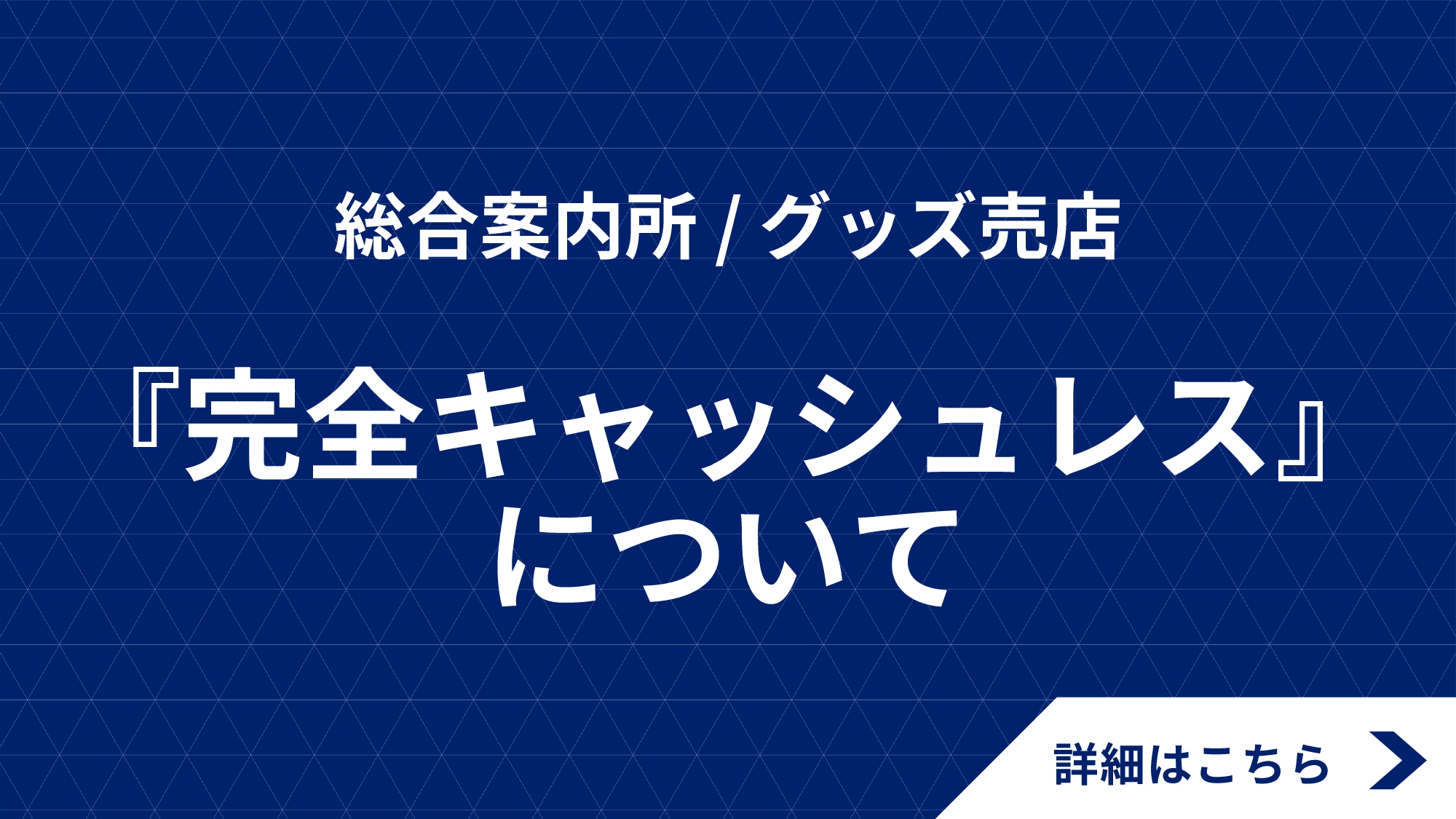 総合案内所 / グッズ売店

『完全キャッシュレス』について

詳細はこちら